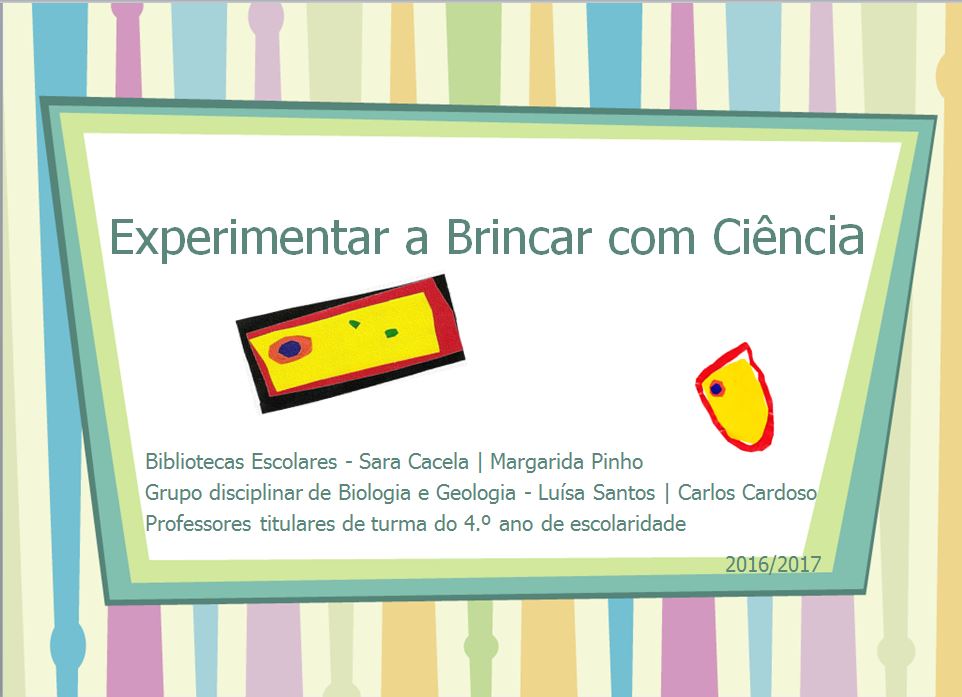 Experimentar a Brincar com Ciência

Bibliotecas Escolares - Sara Cacela | Margarida Pinho
Grupo disciplinar de Biologia e Geologia - Luísa Santos | Carlos Cardoso
Professores titulares de turma do 4.º ano de escolaridade

2016/2017